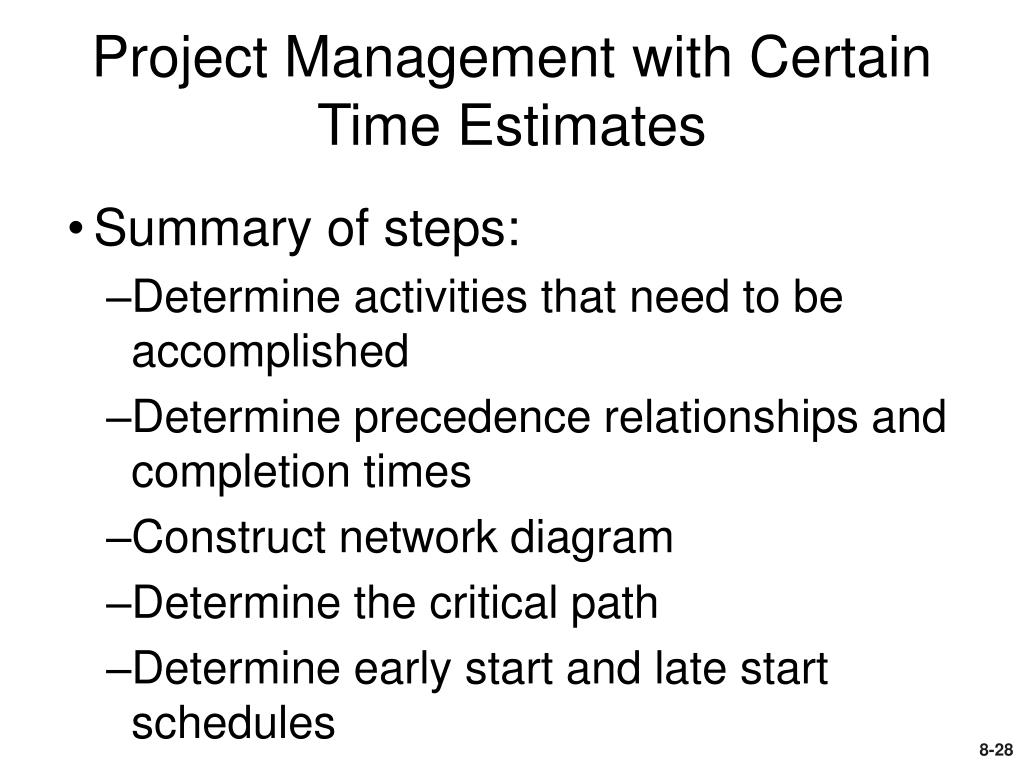 Project Management with Certain Time Estimates

• Summary of steps:
–Determine activities that need to be accomplished
–Determine precedence relationships and completion times
–Construct network diagram
–Determine the critical path
–Determine early start and late start schedules

8-28